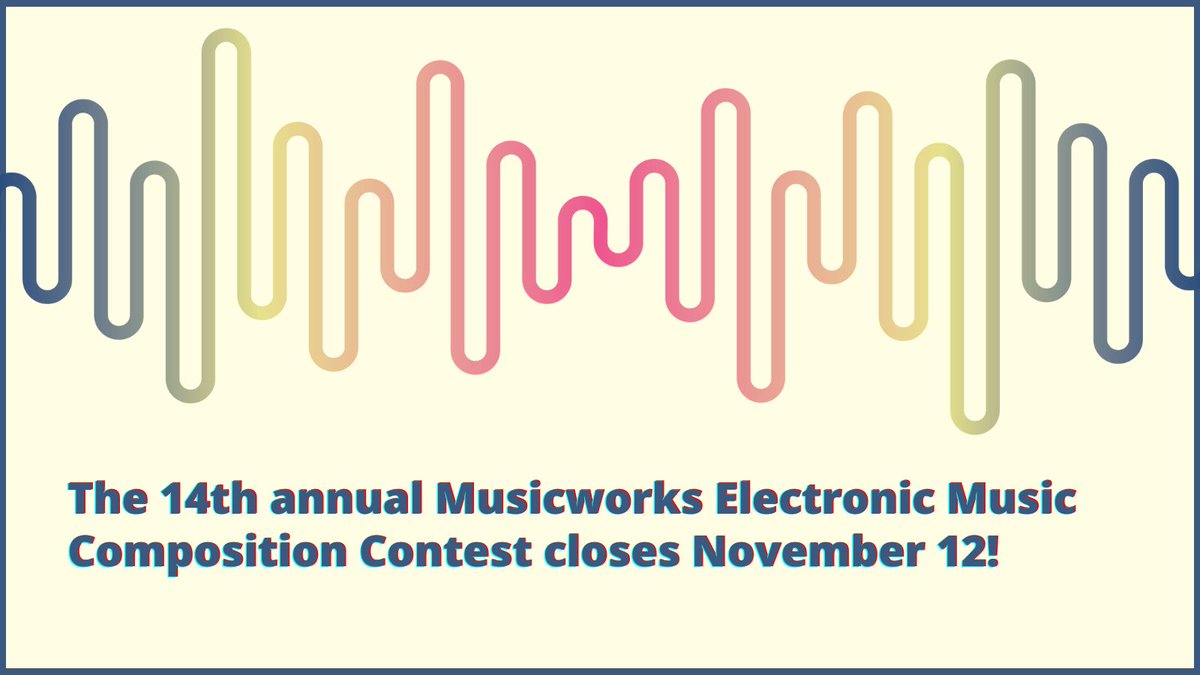 The 14th annual Musicworks Electronic Music Composition Contest closes November 12!